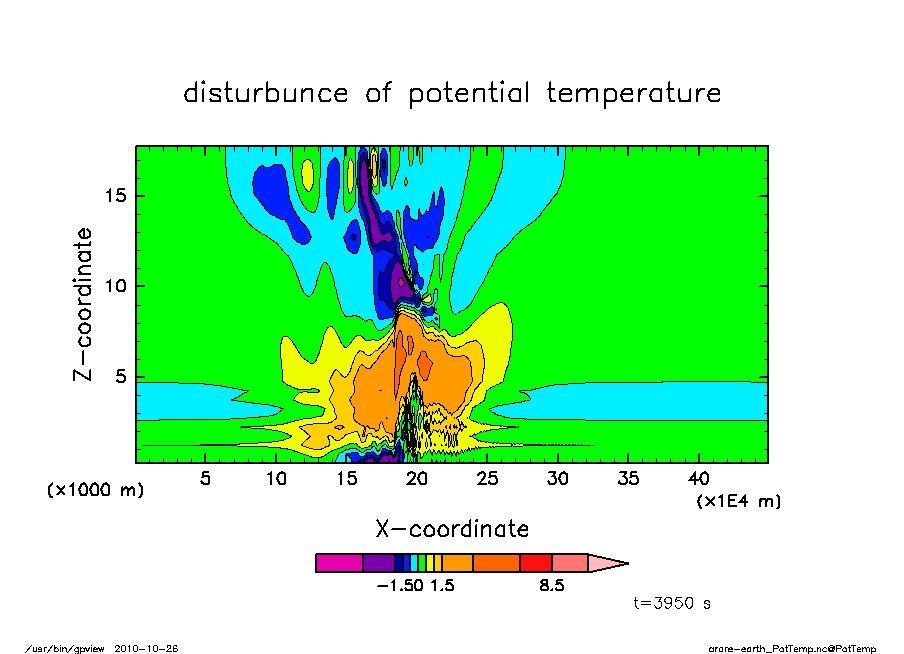 disturbunce of potential temperature

Z-coordinate

15
10
5

(x1000 m)

5 10 15 20 25 30 35 40

(x1E4 m)

X-coordinate

-1.50 1.5 8.5

t=3950 s

/usr/bin/gpview 2010-10-26

arare-earth_PotTemp.nc@PotTemp